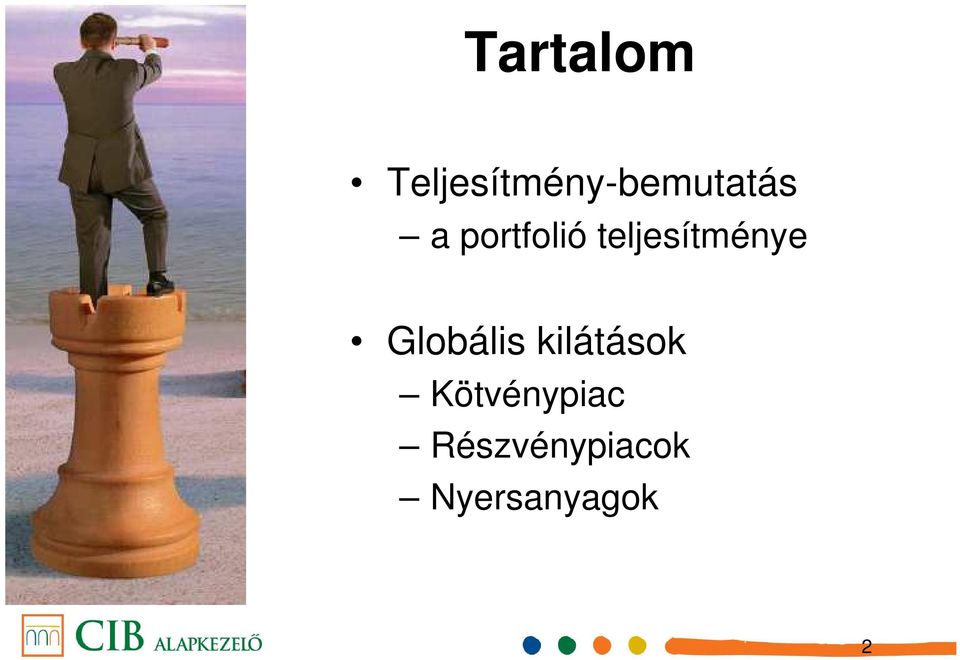 Tartalom

• Teljesítmény-bemutatás
– a portfolió teljesítménye

• Globális kilátások
– Kötvénypiac
– Részvénypiacok
– Nyersanyagok

CIB ALAPKEZELŐ

2